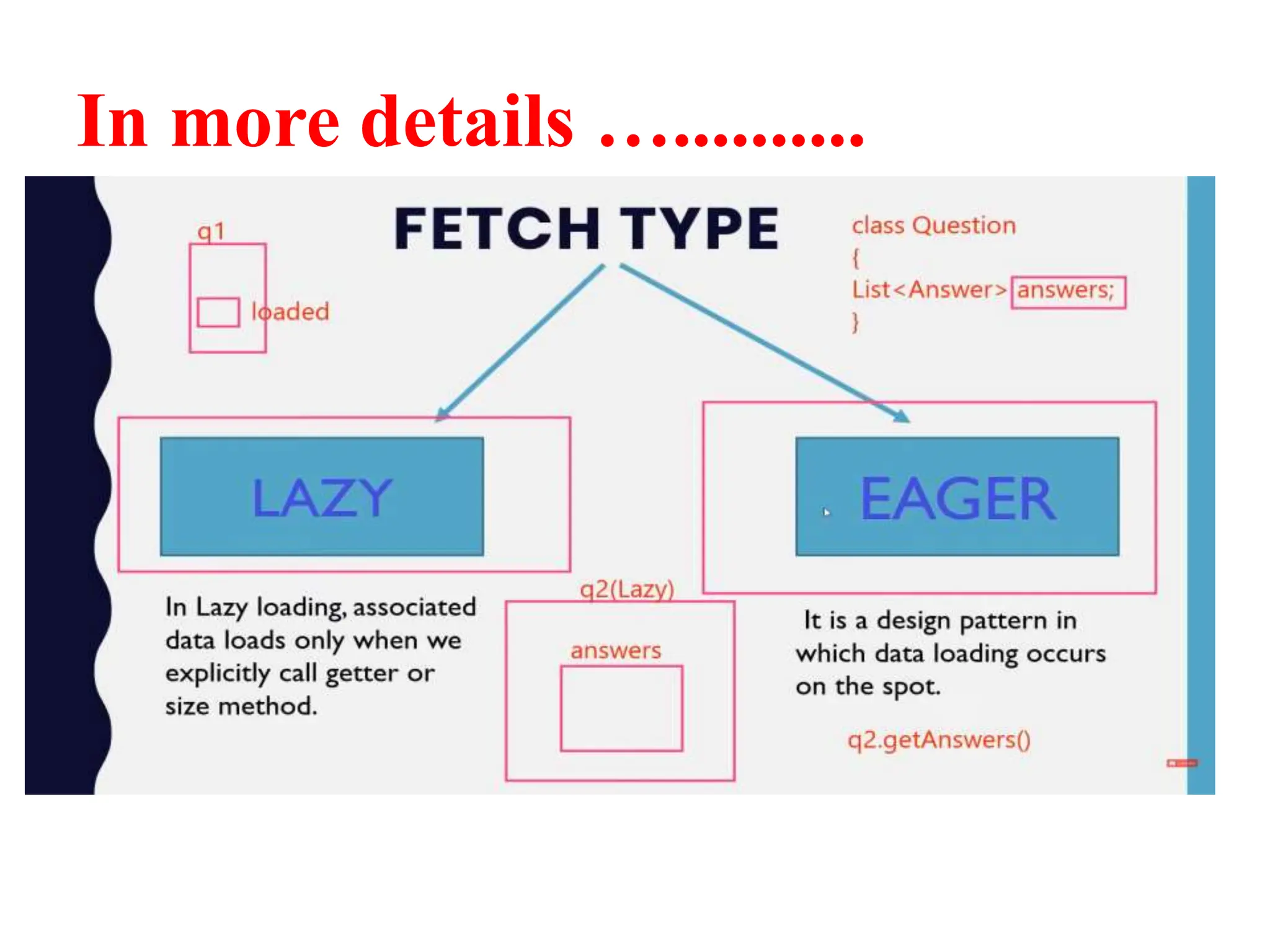 In more details ............

FETCH TYPE

q1

loaded

class Question
{
List<Answer> answers;
}

LAZY

EAGER

In Lazy loading, associated data loads only when we explicitly call getter or size method.

q2(Lazy)

answers

It is a design pattern in which data loading occurs on the spot.

q2.getAnswers()